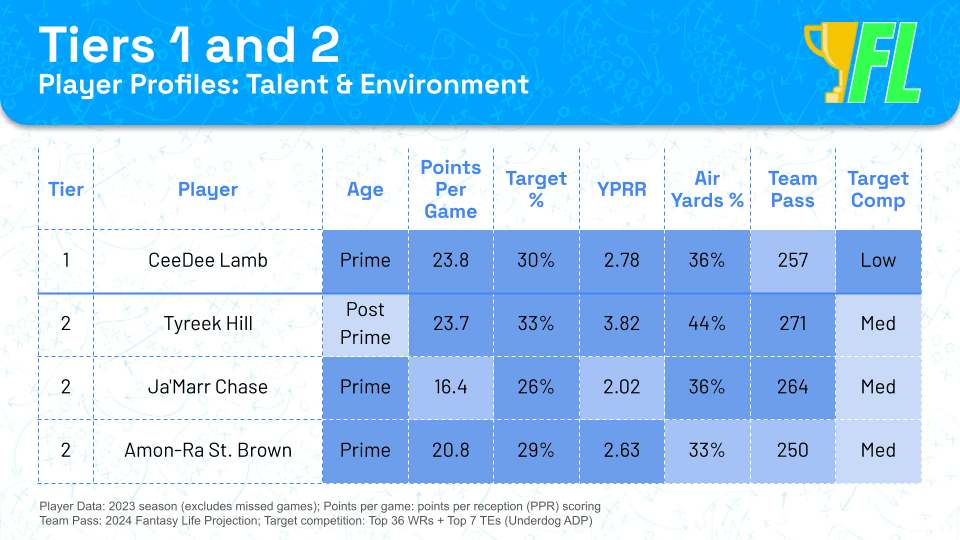 Tiers 1 and 2
Player Profiles: Talent & Environment

FL

| Tier | Player | Age | Points Per Game | Target % | YPRR | Air Yards % | Team Pass | Target Comp |
|---|---|---|---|---|---|---|---|---|
| 1 | CeeDee Lamb | Prime | 23.8 | 30% | 2.78 | 36% | 257 | Low |
| 2 | Tyreek Hill | Post Prime | 23.7 | 33% | 3.82 | 44% | 271 | Med |
| 2 | Ja'Marr Chase | Prime | 16.4 | 26% | 2.02 | 36% | 264 | Med |
| 2 | Amon-Ra St. Brown | Prime | 20.8 | 29% | 2.63 | 33% | 250 | Med |

Player Data: 2023 season (excludes missed games); Points per game: points per reception (PPR) scoring
Team Pass: 2024 Fantasy Life Projection; Target competition: Top 36 WRs + Top 7 TEs (Underdog ADP)